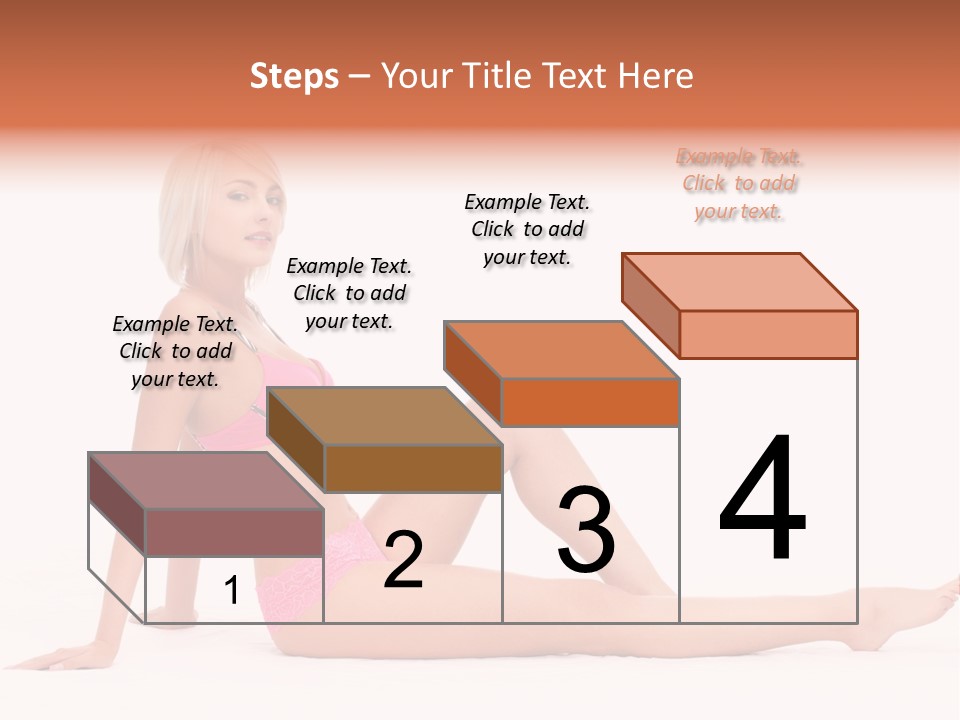 Steps – Your Title Text Here

Example Text. Click to add your text.

Example Text. Click to add your text.

Example Text. Click to add your text.

Example Text. Click to add your text.

1

2

3

4